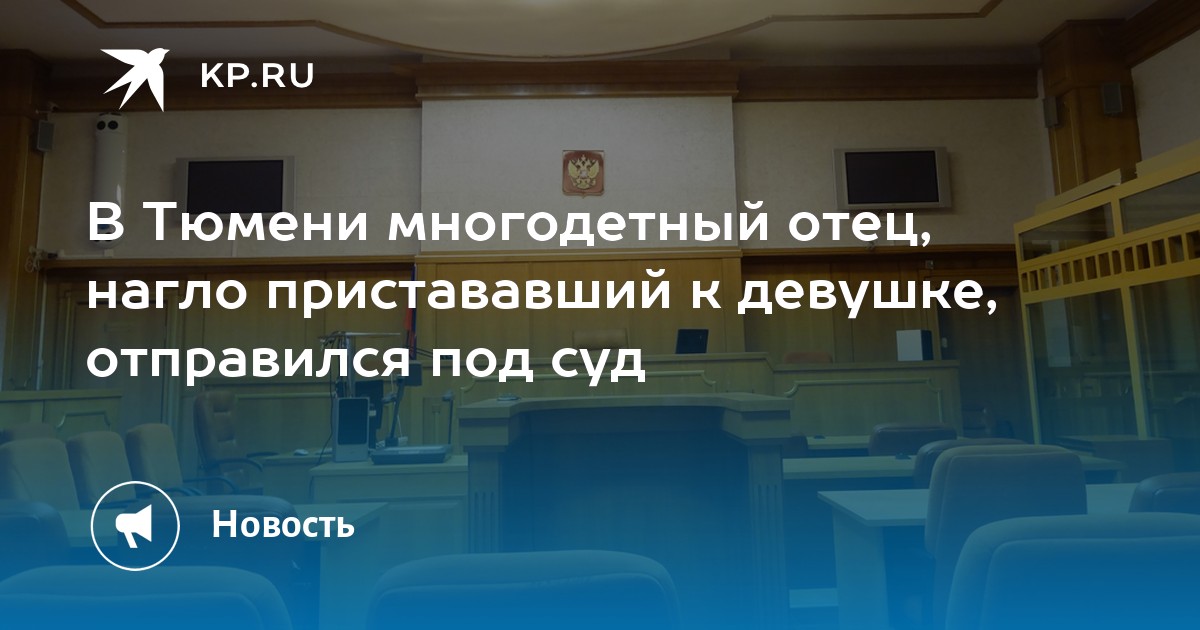 KP.RU

В Тюмени многодетный отец, нагло пристававший к девушке, отправился под суд

Новость